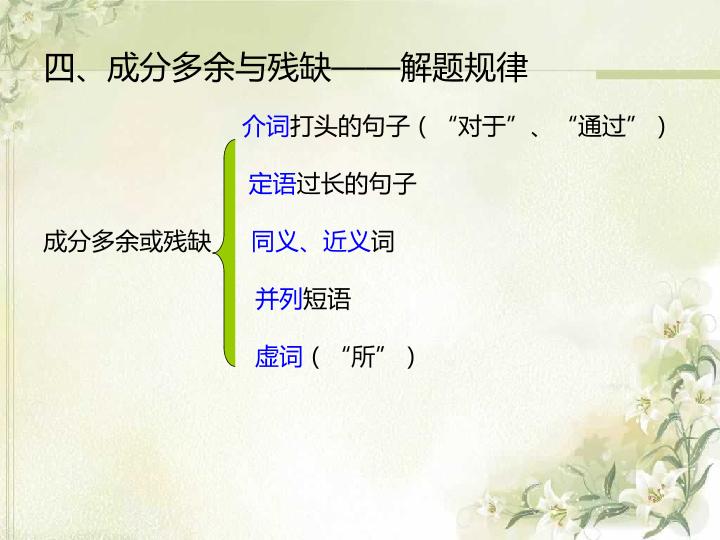 四、成分多余与残缺——解题规律

成分多余或残缺

介词打头的句子（“对于”、“通过”）

定语过长的句子

同义、近义词

并列短语

虚词（“所”）